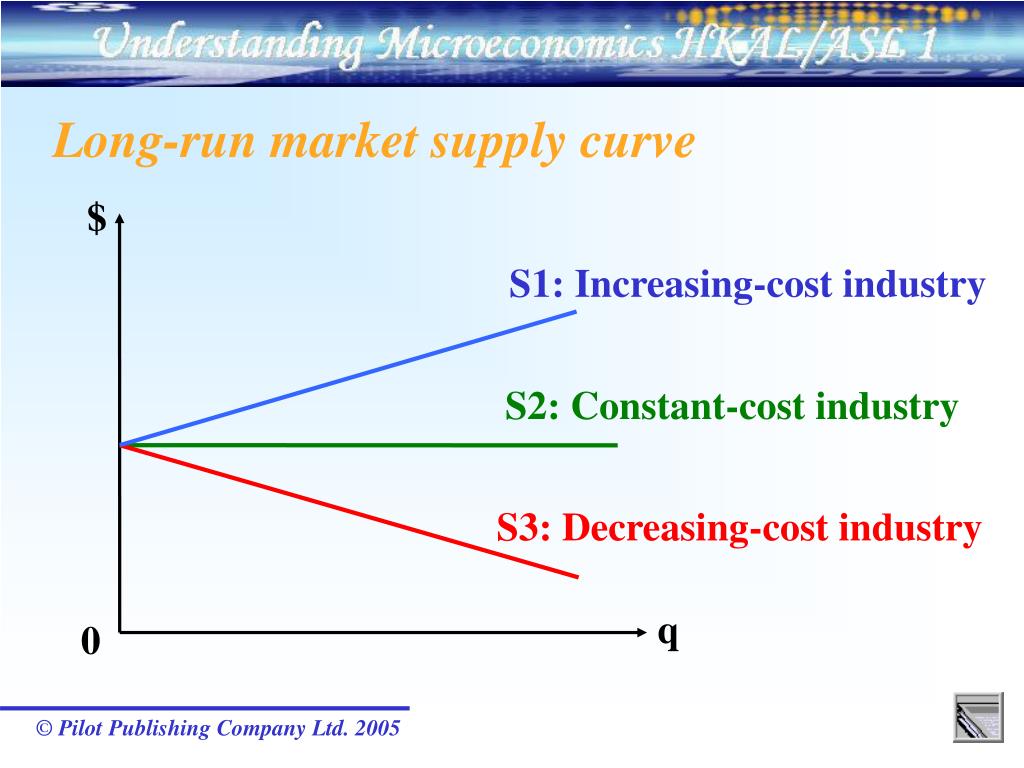 Understanding Microeconomics HKAL/ASL 1

Long-run market supply curve

$

S1: Increasing-cost industry

S2: Constant-cost industry

S3: Decreasing-cost industry

0

q

© Pilot Publishing Company Ltd. 2005